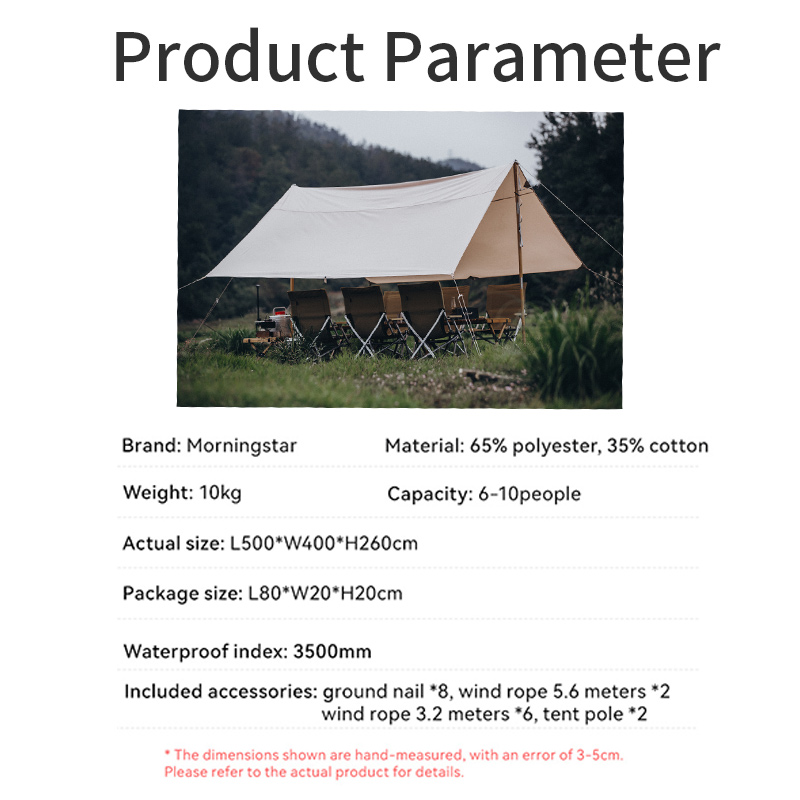 Product Parameter

Brand: Morningstar

Material: 65% polyester, 35% cotton

Weight: 10kg

Capacity: 6-10people

Actual size: L500*W400*H260cm

Package size: L80*W20*H20cm

Waterproof index: 3500mm

Included accessories: ground nail *8, wind rope 5.6 meters *2 wind rope 3.2 meters *6, tent pole *2

* The dimensions shown are hand-measured, with an error of 3-5cm. Please refer to the actual product for details.